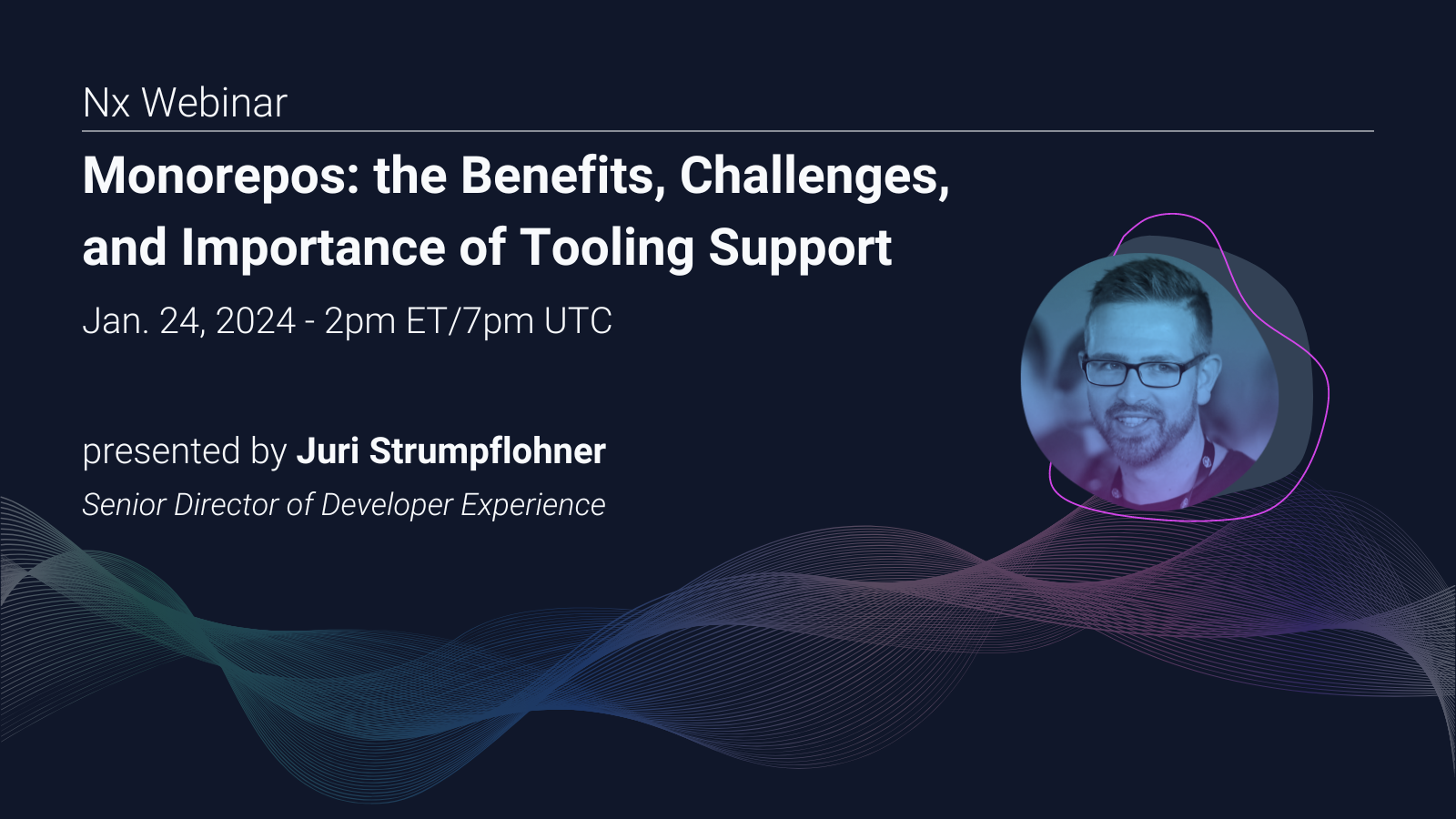 Nx Webinar

Monorepos: the Benefits, Challenges, and Importance of Tooling Support

Jan. 24, 2024 - 2pm ET/7pm UTC

presented by Juri Strumpflohner

Senior Director of Developer Experience